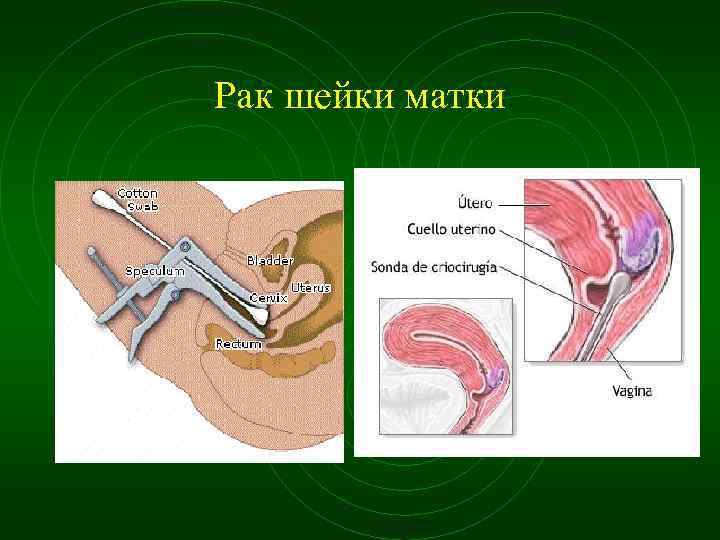 Рак шейки матки

Cotton Swab
Speculum
Bladder
Cervix
Uterus
Rectum

Útero
Cuello uterino
Sonda de criocirugía
Vagina